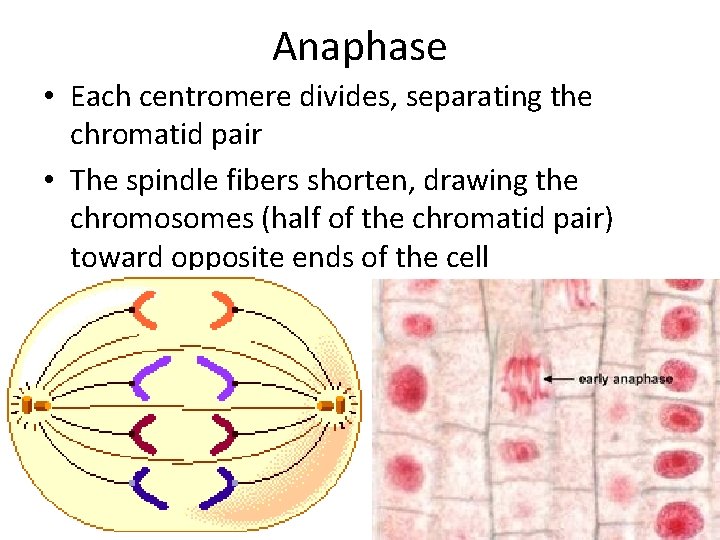 Anaphase

• Each centromere divides, separating the chromatid pair

• The spindle fibers shorten, drawing the chromosomes (half of the chromatid pair) toward opposite ends of the cell

early anaphase